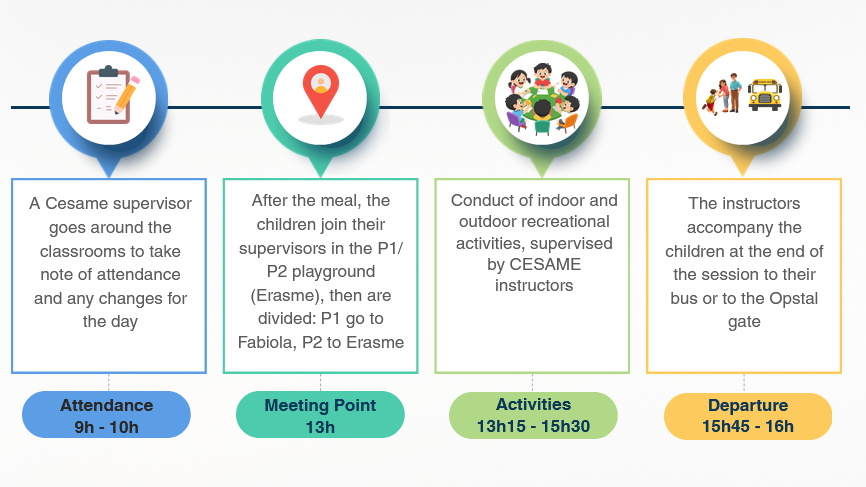 A Cesame supervisor goes around the classrooms to take note of attendance and any changes for the day

Attendance
9h - 10h

After the meal, the children join their supervisors in the P1/ P2 playground (Erasme), then are divided: P1 go to Fabiola, P2 to Erasme

Meeting Point
13h

Conduct of indoor and outdoor recreational activities, supervised by CESAME instructors

Activities
13h15 - 15h30

The instructors accompany the children at the end of the session to their bus or to the Opstal gate

Departure
15h45 - 16h